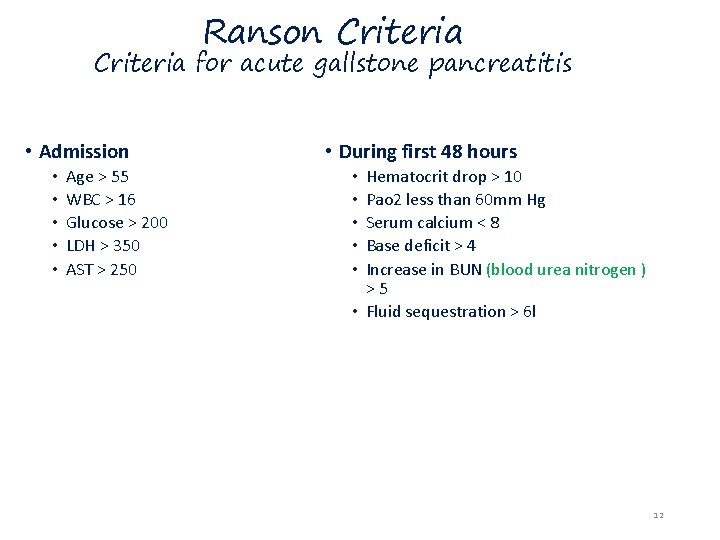 Ranson Criteria
Criteria for acute gallstone pancreatitis

• Admission
  • Age > 55
  • WBC > 16
  • Glucose > 200
  • LDH > 350
  • AST > 250

• During first 48 hours
  • Hematocrit drop > 10
  • Pao2 less than 60mm Hg
  • Serum calcium < 8
  • Base deficit > 4
  • Increase in BUN (blood urea nitrogen ) > 5
  • Fluid sequestration > 6l

12